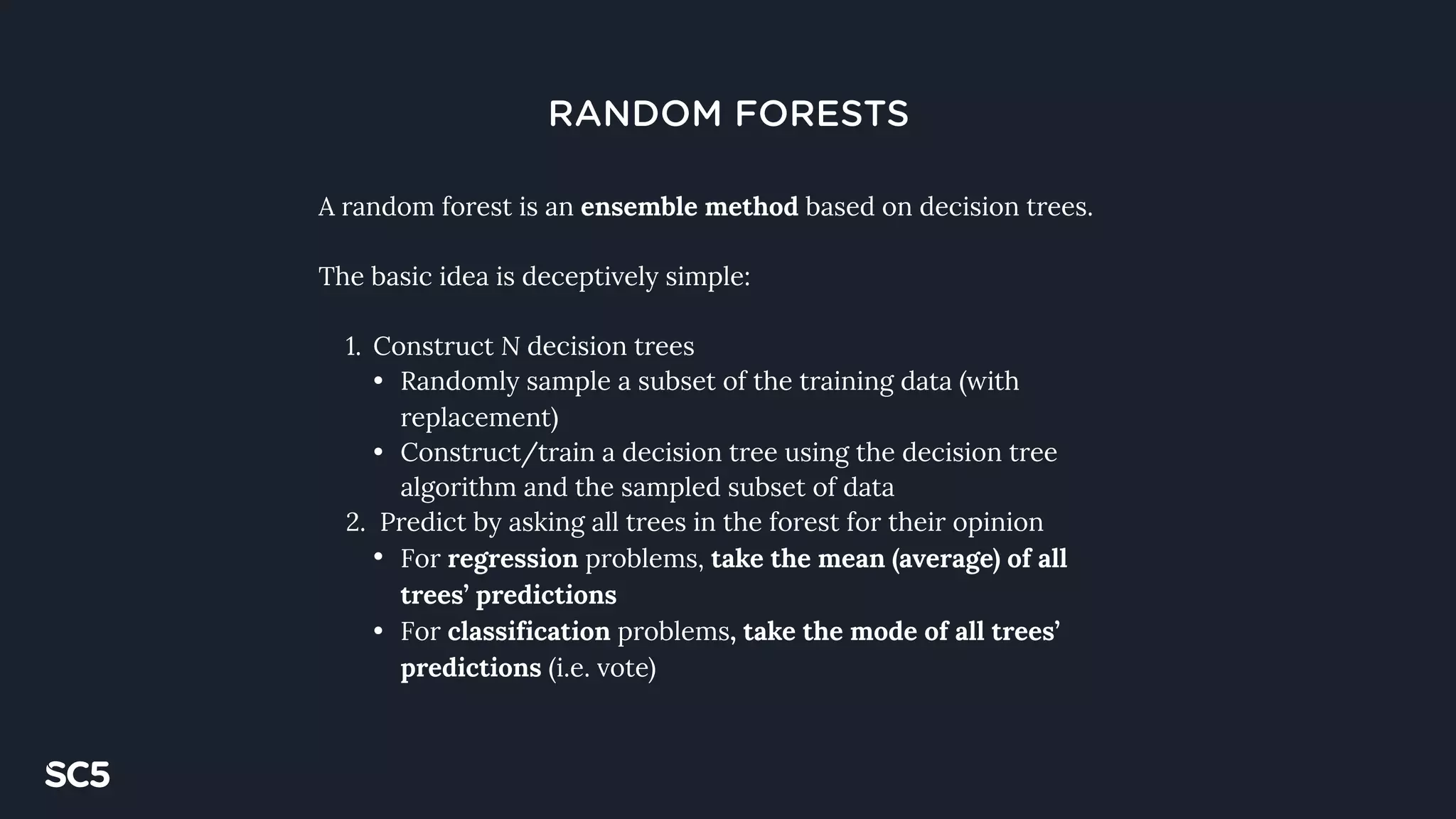 RANDOM FORESTS

A random forest is an ensemble method based on decision trees.

The basic idea is deceptively simple:

1. Construct N decision trees
• Randomly sample a subset of the training data (with replacement)
• Construct/train a decision tree using the decision tree algorithm and the sampled subset of data
2. Predict by asking all trees in the forest for their opinion
• For regression problems, take the mean (average) of all trees' predictions
• For classification problems, take the mode of all trees' predictions (i.e. vote)

SC5